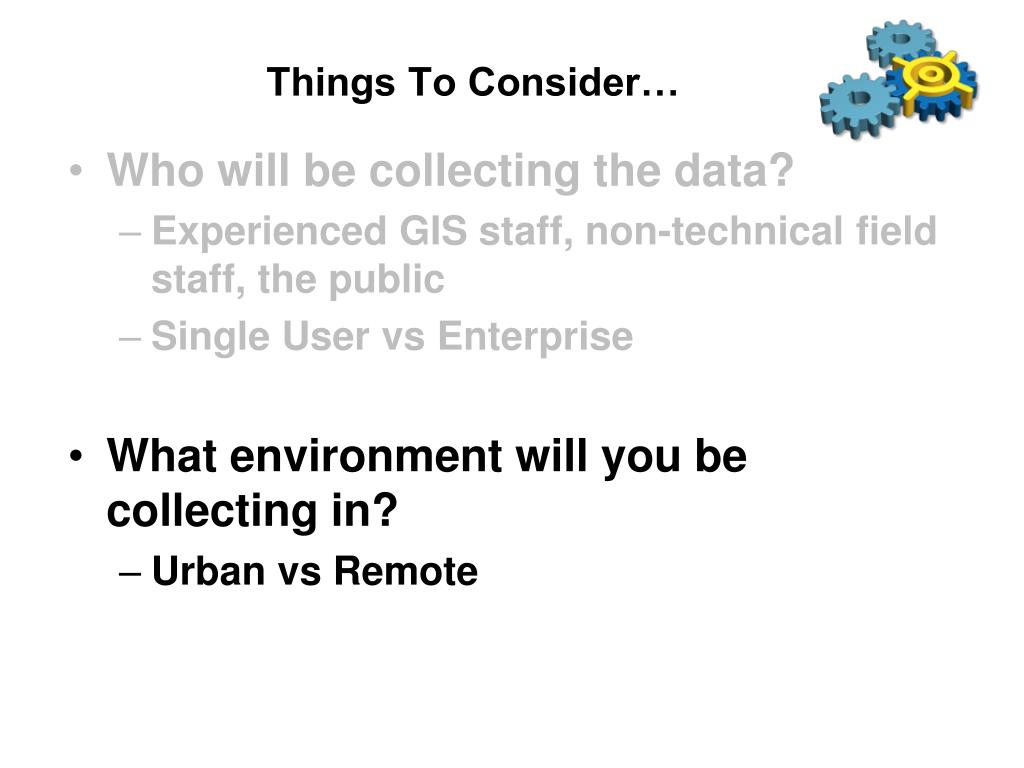 Things To Consider…

• Who will be collecting the data?
– Experienced GIS staff, non-technical field staff, the public
– Single User vs Enterprise

• What environment will you be collecting in?
– Urban vs Remote